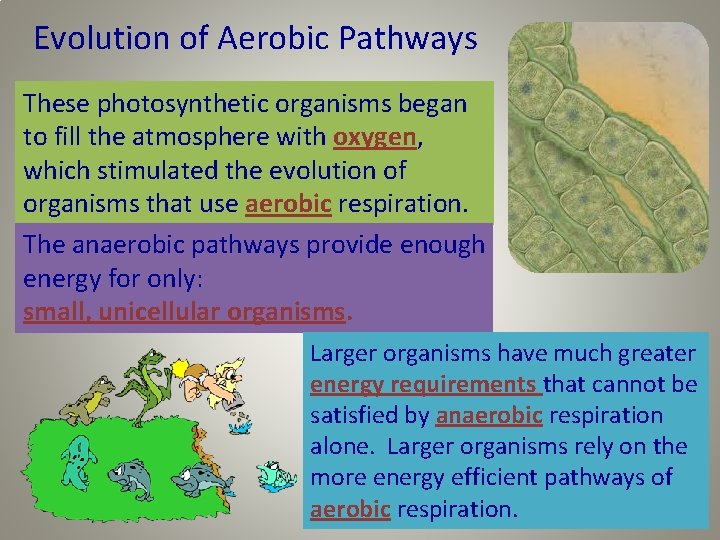 Evolution of Aerobic Pathways

These photosynthetic organisms began to fill the atmosphere with oxygen, which stimulated the evolution of organisms that use aerobic respiration.

The anaerobic pathways provide enough energy for only:
small, unicellular organisms.

Larger organisms have much greater energy requirements that cannot be satisfied by anaerobic respiration alone. Larger organisms rely on the more energy efficient pathways of aerobic respiration.